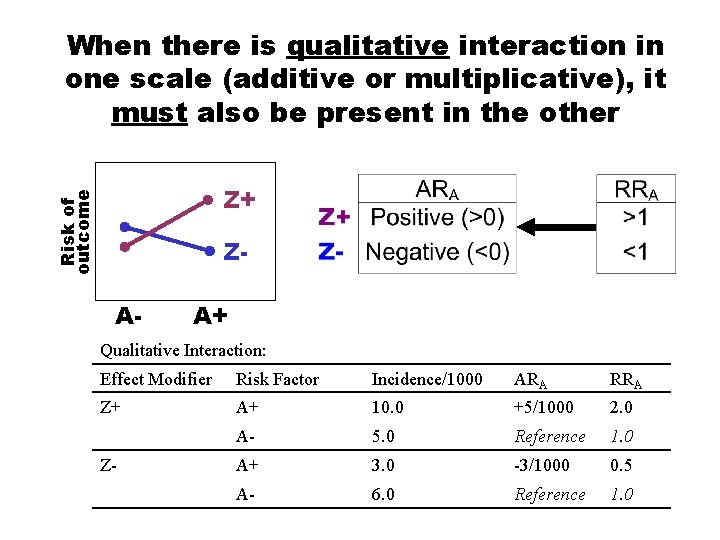 When there is qualitative interaction in one scale (additive or multiplicative), it must also be present in the other

Risk of outcome

Z+

Z-

A-   A+

|    | $AR_A$ |
|---|---|
| Z+ | Positive (>0) |
| Z- | Negative (<0) |

| $RR_A$ |
|---|
| >1 |
| <1 |

Qualitative Interaction:

| Effect Modifier | Risk Factor | Incidence/1000 | $AR_A$ | $RR_A$ |
|---|---|---|---|---|
| Z+ | A+ | 10.0 | +5/1000 | 2.0 |
| | A- | 5.0 | Reference | 1.0 |
| Z- | A+ | 3.0 | -3/1000 | 0.5 |
| | A- | 6.0 | Reference | 1.0 |